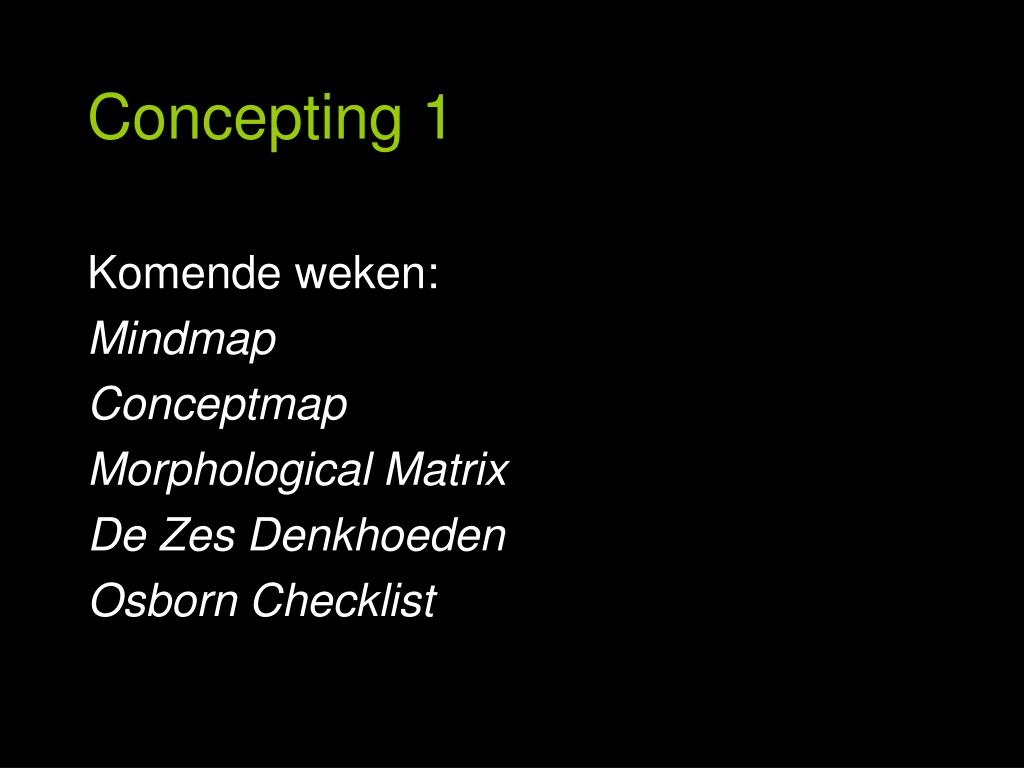 Concepting 1

Komende weken:
Mindmap
Conceptmap
Morphological Matrix
De Zes Denkhoeden
Osborn Checklist